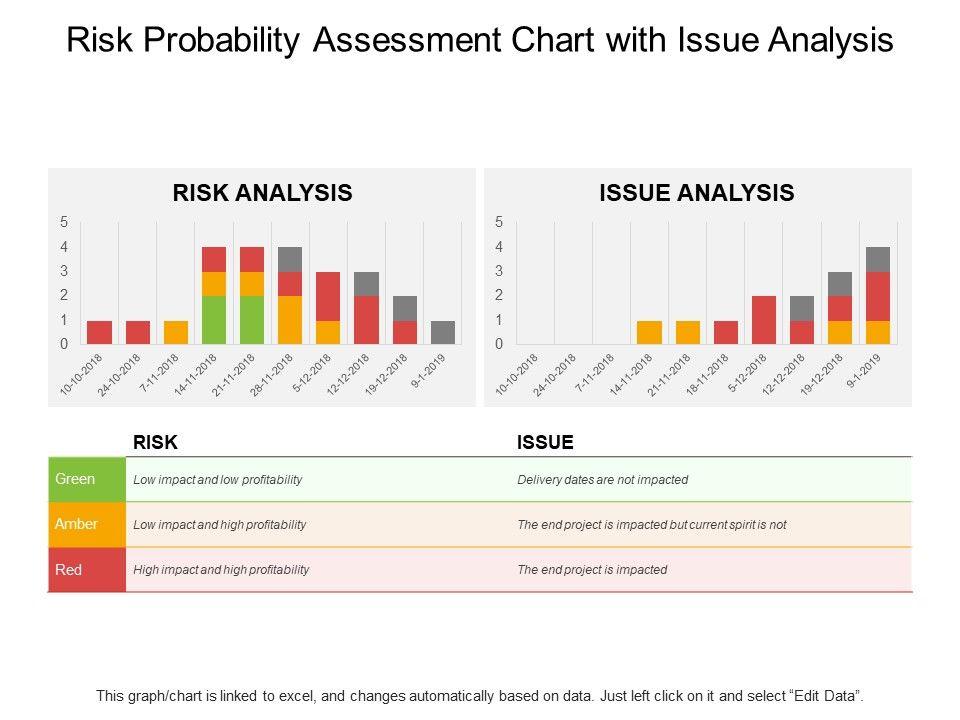 Risk Probability Assessment Chart with Issue Analysis

RISK ANALYSIS

5
4
3
2
1
0

10-10-2018
24-10-2018
7-11-2018
14-11-2018
21-11-2018
28-11-2018
5-12-2018
12-12-2018
19-12-2018
9-1-2019

ISSUE ANALYSIS

5
4
3
2
1
0

10-10-2018
24-10-2018
7-11-2018
14-11-2018
21-11-2018
18-11-2018
5-12-2018
12-12-2018
19-12-2018
9-1-2019

| | RISK | ISSUE |
|---|---|---|
| Green | Low impact and low profitability | Delivery dates are not impacted |
| Amber | Low impact and high profitability | The end project is impacted but current spirit is not |
| Red | High impact and high profitability | The end project is impacted |

This graph/chart is linked to excel, and changes automatically based on data. Just left click on it and select "Edit Data".